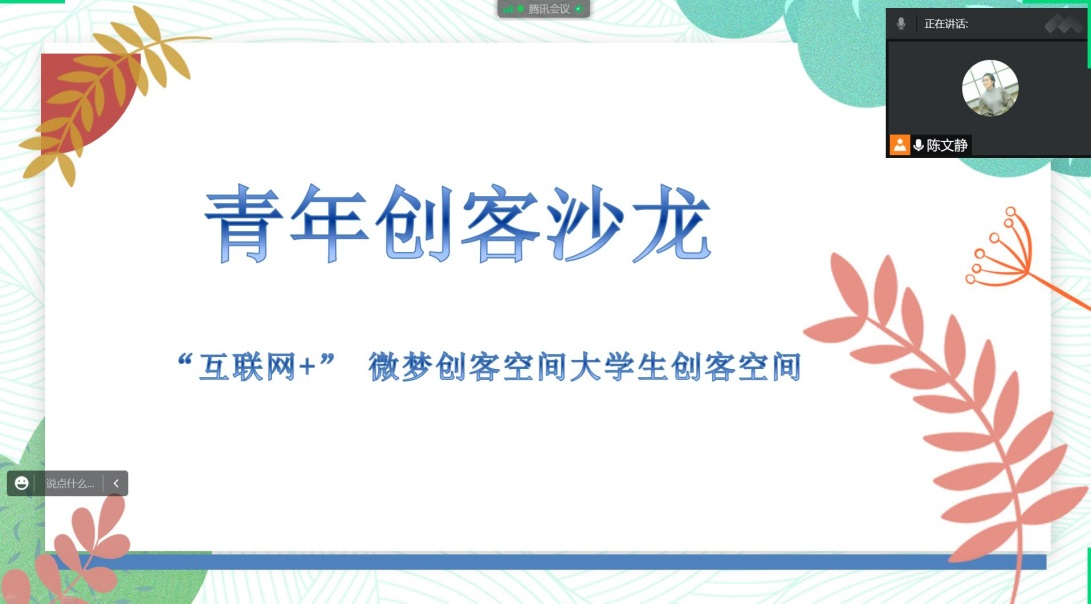 腾讯会议

正在讲话:

陈文静

青年创客沙龙

“互联网+” 微梦创客空间大学生创客空间

说点什么...